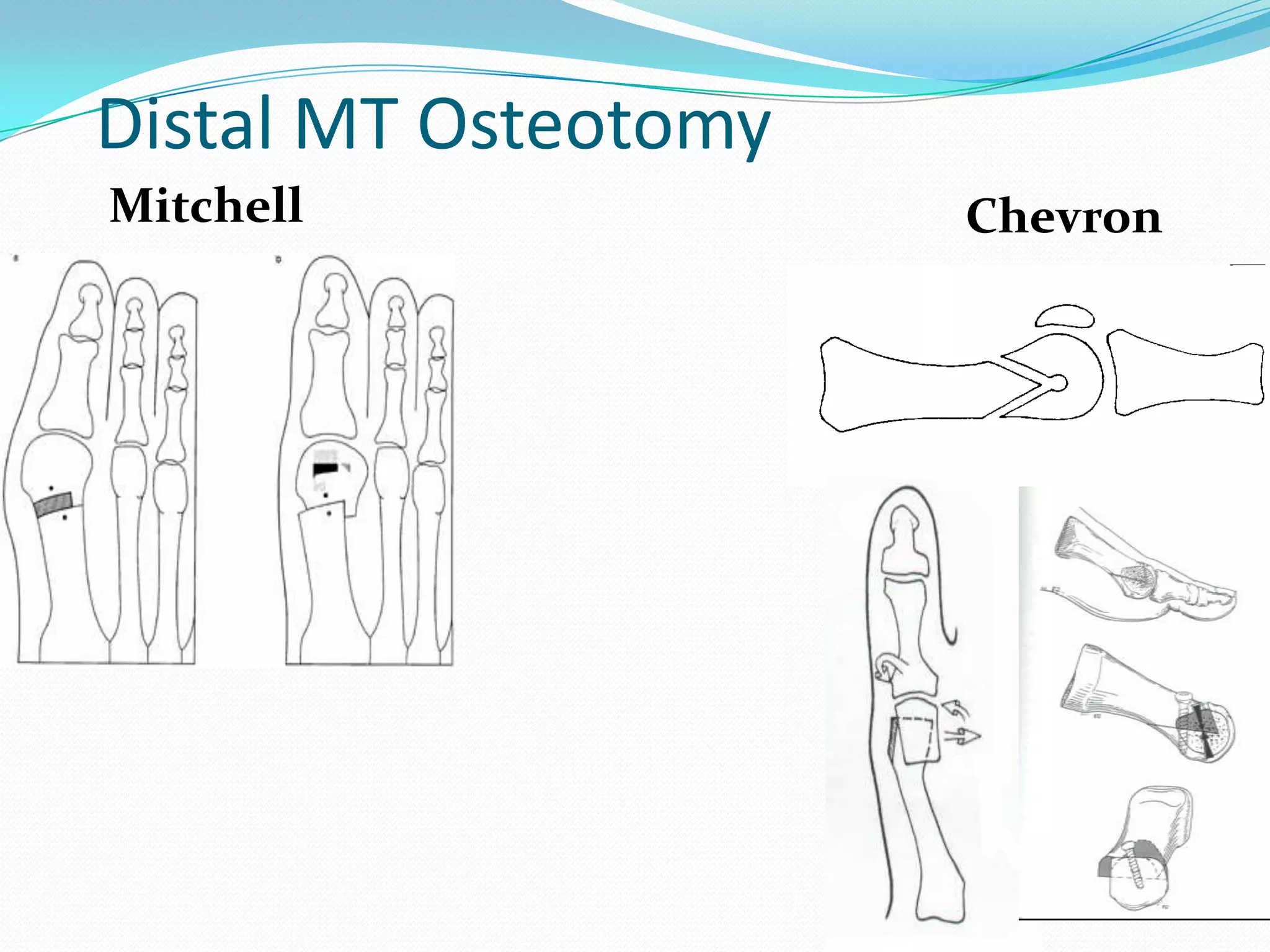 Distal MT Osteotomy

Mitchell

Chevron